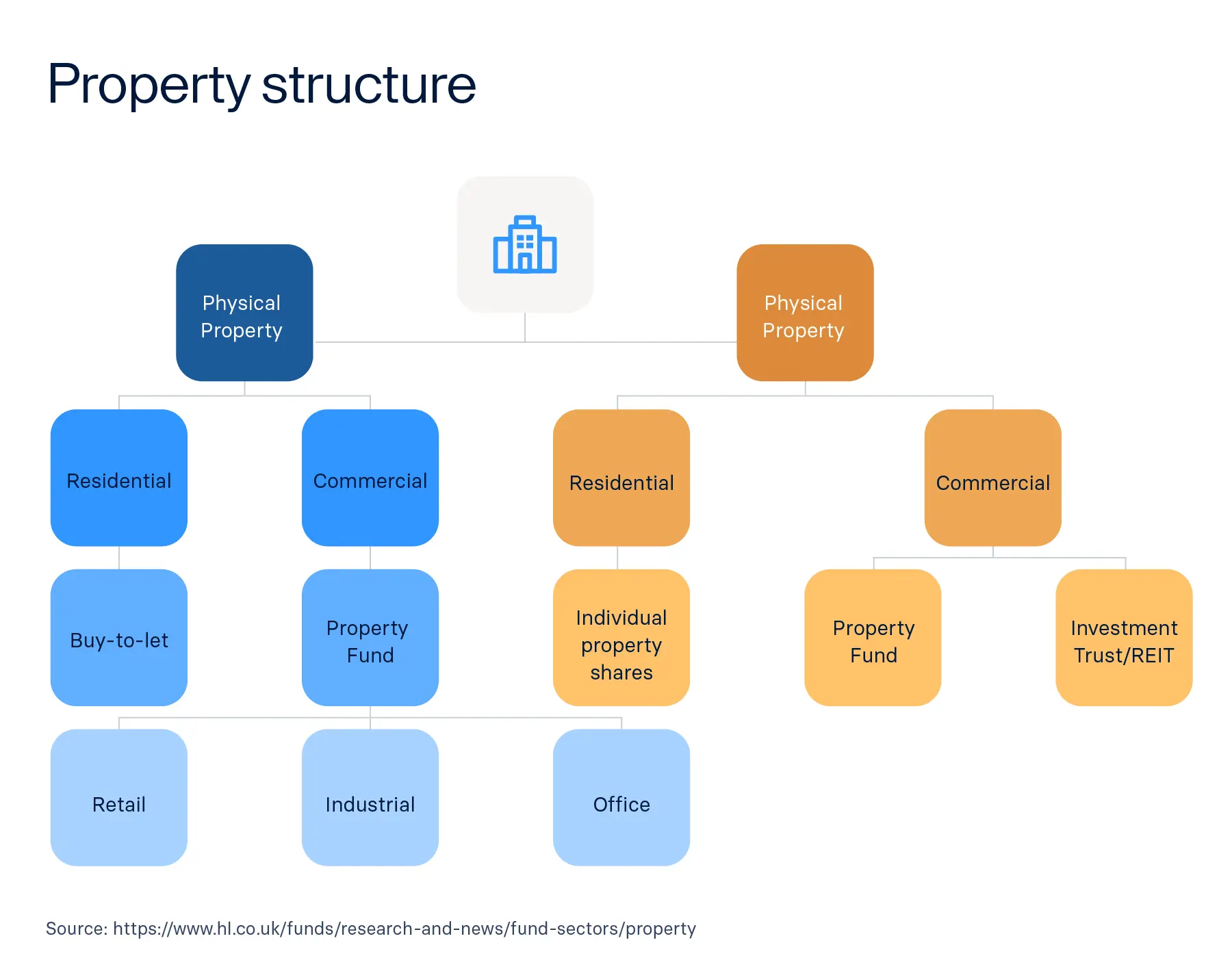 Property structure

Physical Property

Physical Property

Residential

Commercial

Residential

Commercial

Buy-to-let

Property Fund

Individual property shares

Property Fund

Investment Trust/REIT

Retail

Industrial

Office

Source: https://www.hl.co.uk/funds/research-and-news/fund-sectors/property